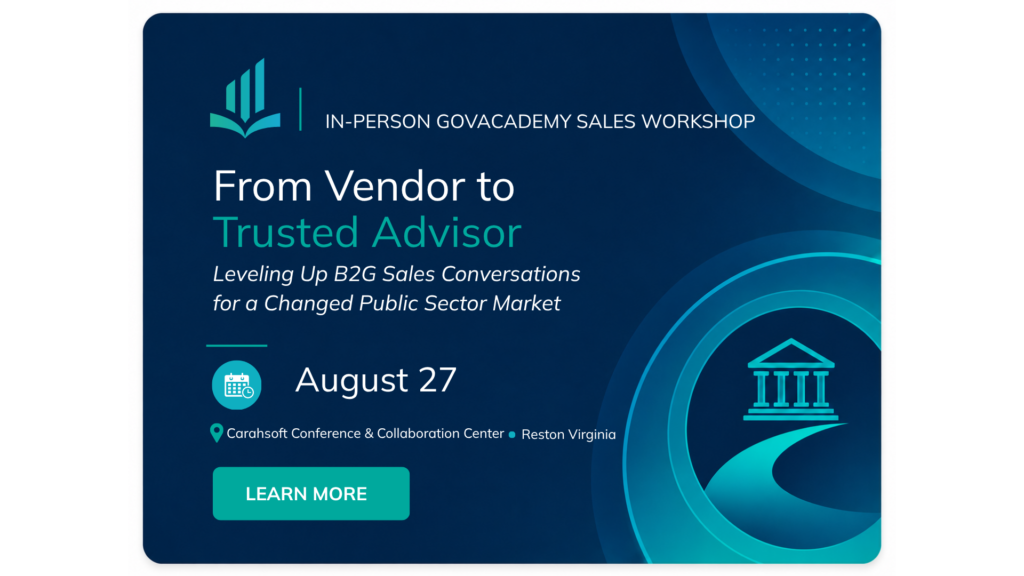 IN-PERSON GOVACADEMY SALES WORKSHOP

From Vendor to Trusted Advisor

Leveling Up B2G Sales Conversations for a Changed Public Sector Market

August 27

Carahsoft Conference & Collaboration Center • Reston Virginia

LEARN MORE